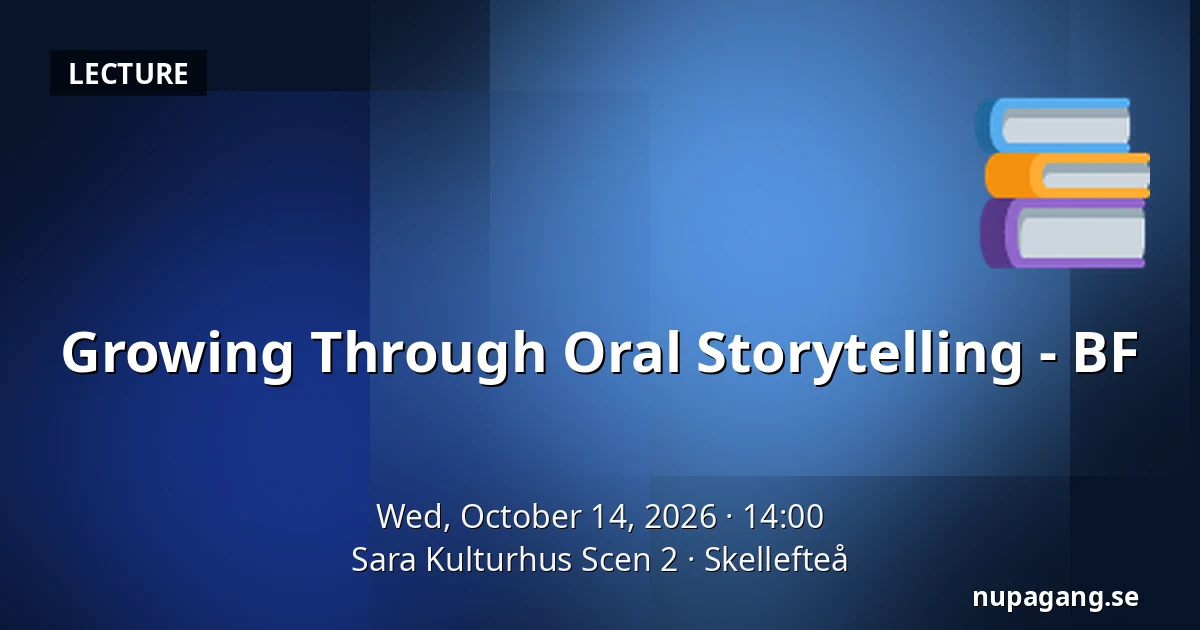 LECTURE

Growing Through Oral Storytelling - BF

Wed, October 14, 2026 · 14:00
Sara Kulturhus Scen 2 · Skellefteå

nupagang.se